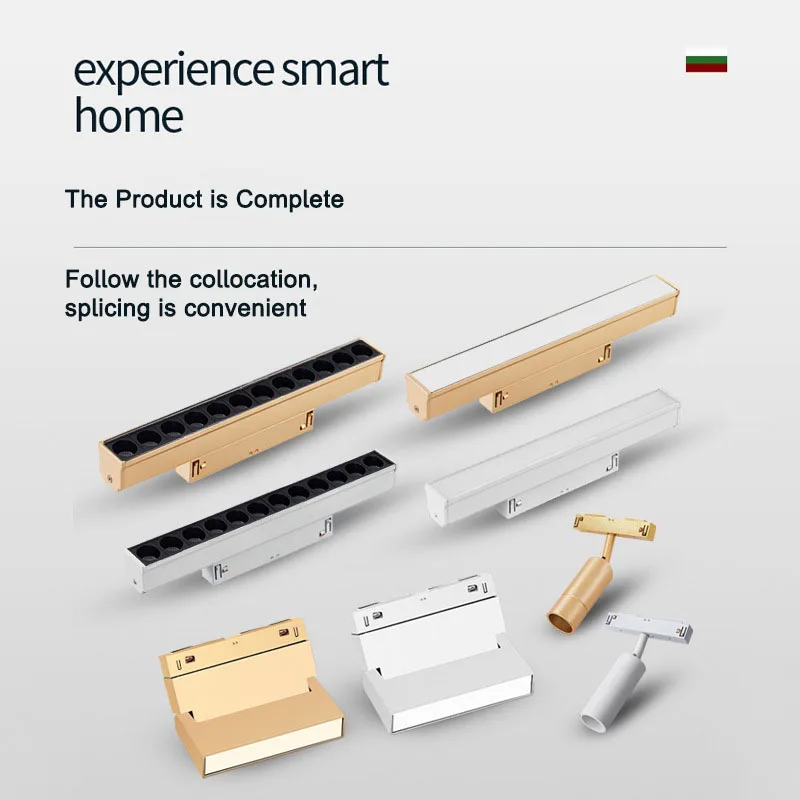 experience smart home

The Product is Complete

Follow the collocation, splicing is convenient